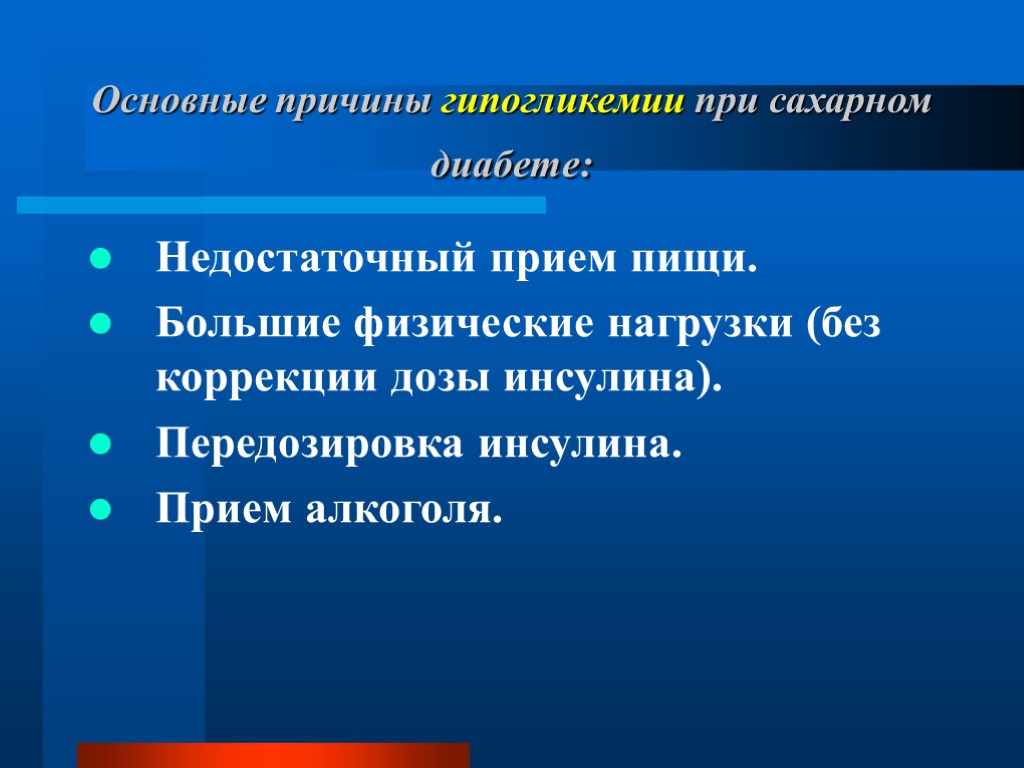 Основные причины гипогликемии при сахарном диабете:

- Недостаточный прием пищи.
- Большие физические нагрузки (без коррекции дозы инсулина).
- Передозировка инсулина.
- Прием алкоголя.